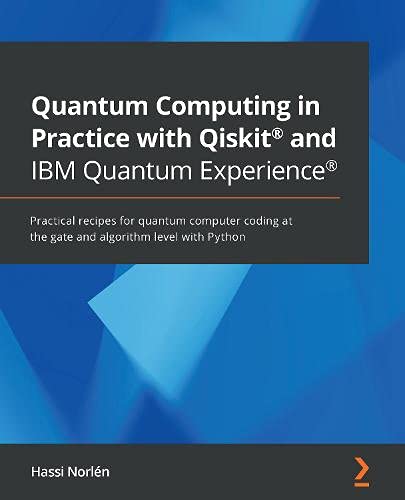 Quantum Computing in Practice with Qiskit® and IBM Quantum Experience®

Practical recipes for quantum computer coding at the gate and algorithm level with Python

Hassi Norlén